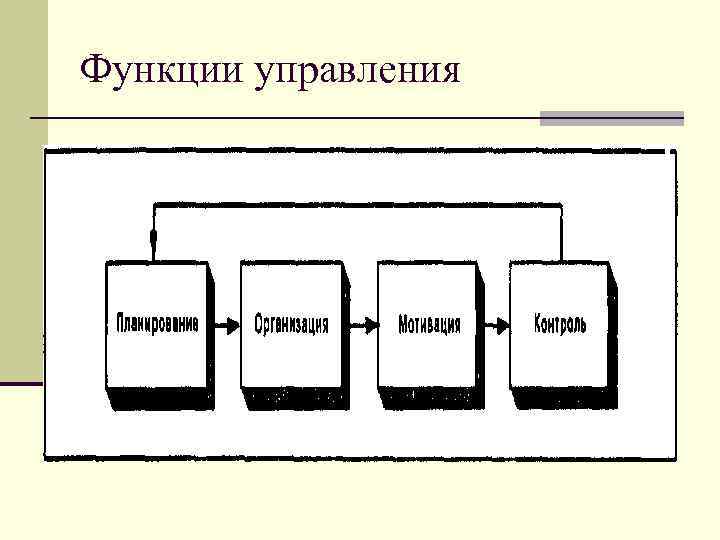 Функции управления

Планирование

Организация

Мотивация

Контроль